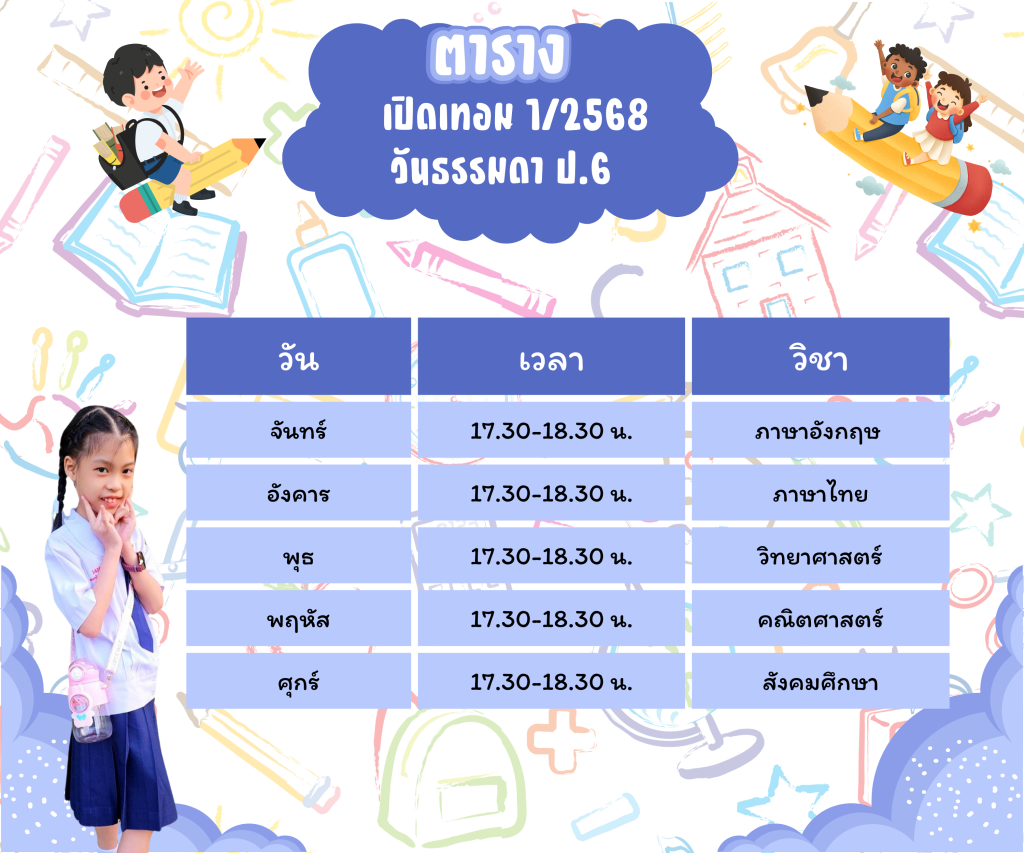 ตาราง
เปิดเทอม 1/2568
วันธรรมดา ป.6

| วัน | เวลา | วิชา |
|---|---|---|
| จันทร์ | 17.30-18.30 น. | ภาษาอังกฤษ |
| อังคาร | 17.30-18.30 น. | ภาษาไทย |
| พุธ | 17.30-18.30 น. | วิทยาศาสตร์ |
| พฤหัส | 17.30-18.30 น. | คณิตศาสตร์ |
| ศุกร์ | 17.30-18.30 น. | สังคมศึกษา |